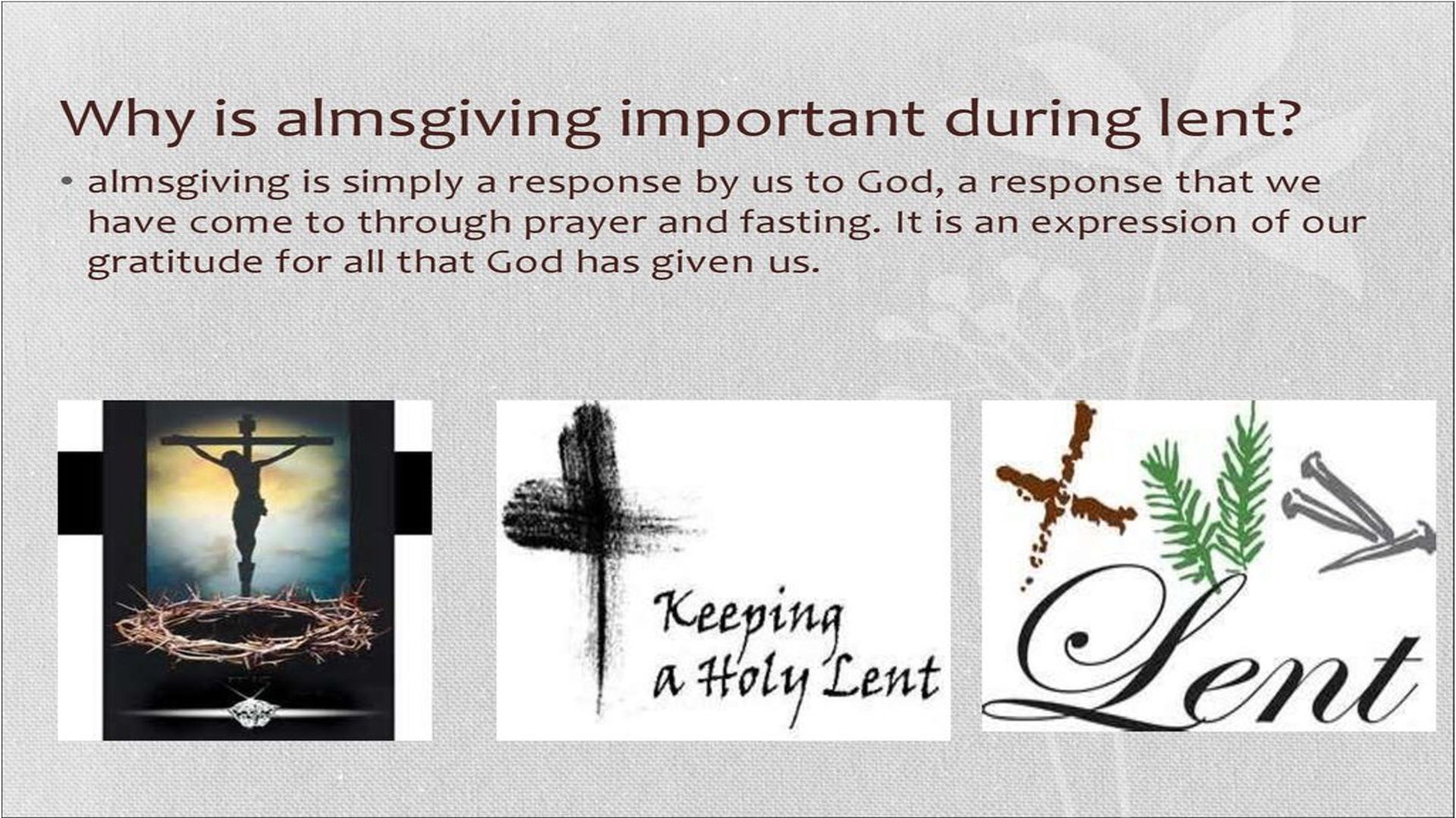 Why is almsgiving important during lent?

• almsgiving is simply a response by us to God, a response that we have come to through prayer and fasting. It is an expression of our gratitude for all that God has given us.

Keeping a Holy Lent

Lent